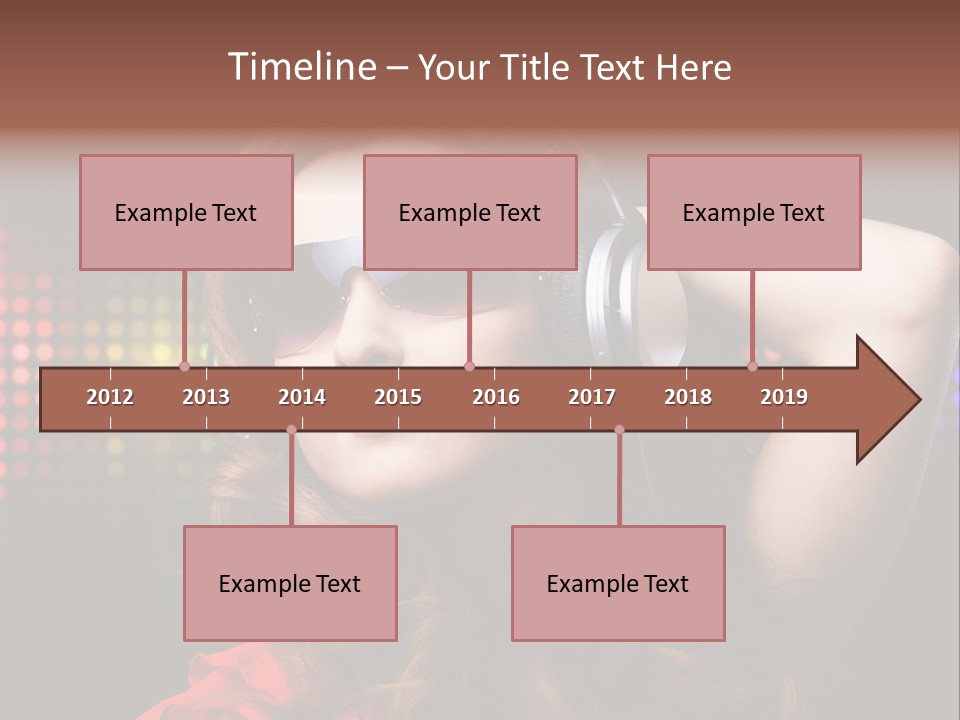 Timeline – Your Title Text Here

Example Text

Example Text

Example Text

2012 2013 2014 2015 2016 2017 2018 2019

Example Text

Example Text